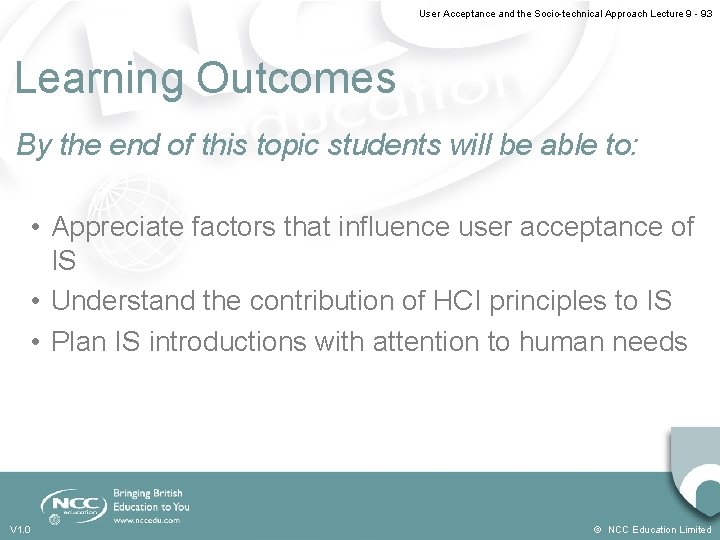 User Acceptance and the Socio-technical Approach Lecture 9 - 93

Learning Outcomes

By the end of this topic students will be able to:

• Appreciate factors that influence user acceptance of IS
• Understand the contribution of HCI principles to IS
• Plan IS introductions with attention to human needs

NCC education

Bringing British Education to You
www.nccedu.com

V1.0

© NCC Education Limited